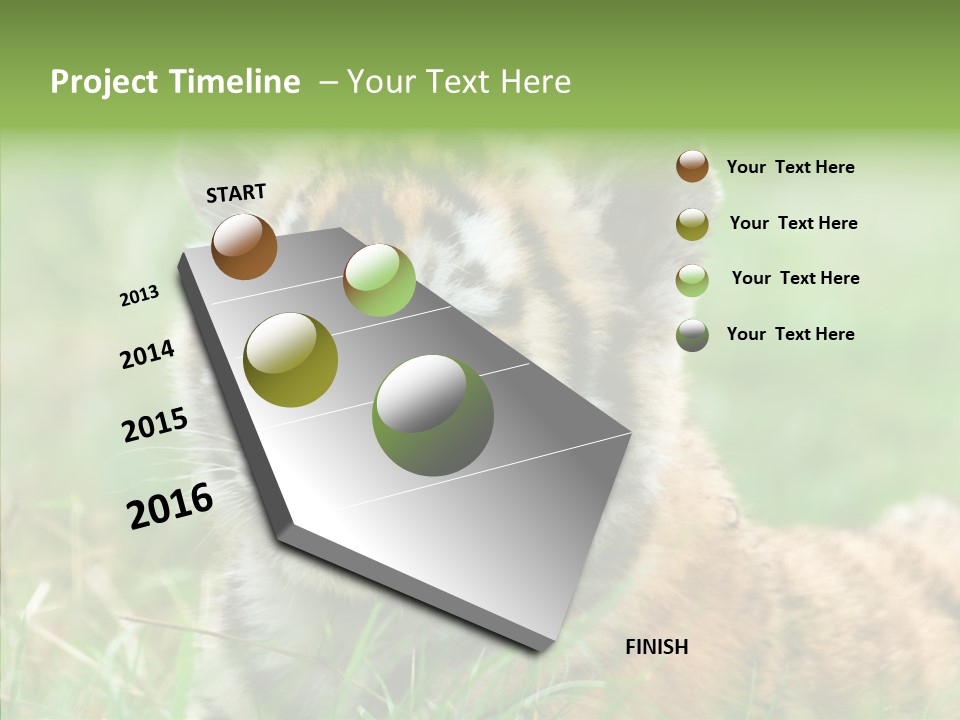 Project Timeline – Your Text Here

START

2013

2014

2015

2016

FINISH

Your Text Here

Your Text Here

Your Text Here

Your Text Here